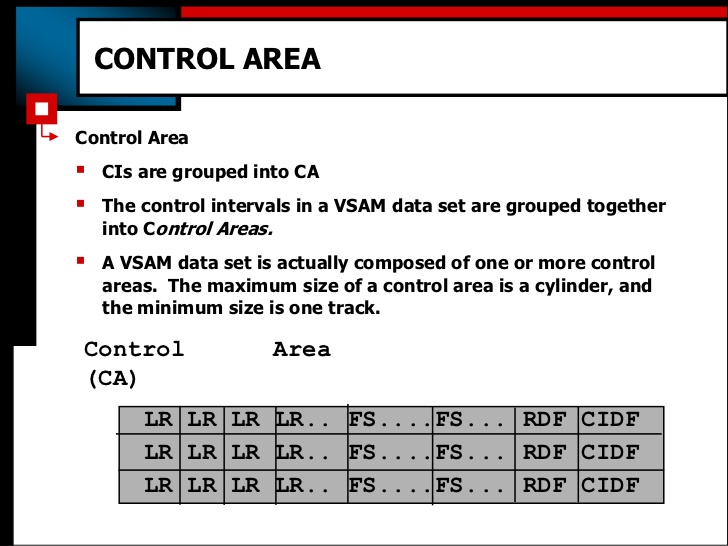 CONTROL AREA

Control Area

CIs are grouped into CA

The control intervals in a VSAM data set are grouped together into Control Areas.

A VSAM data set is actually composed of one or more control areas. The maximum size of a control area is a cylinder, and the minimum size is one track.

Control Area
(CA)

| LR | LR | LR | LR.. | FS.... | FS... | RDF | CIDF |
|---|---|---|---|---|---|---|---|
| LR | LR | LR | LR.. | FS.... | FS... | RDF | CIDF |
| LR | LR | LR | LR.. | FS.... | FS... | RDF | CIDF |